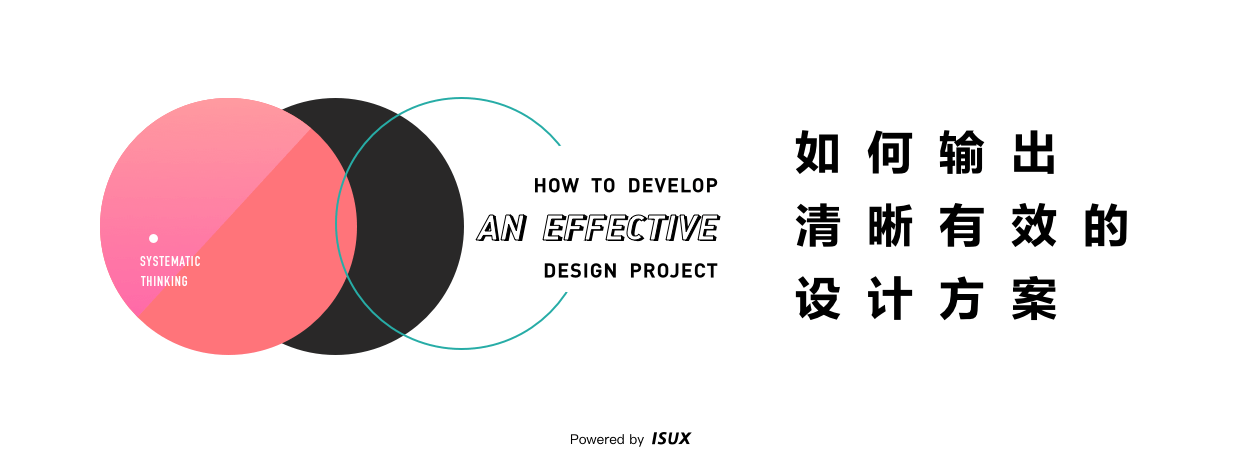 SYSTEMATIC THINKING

HOW TO DEVELOP
AN EFFECTIVE
DESIGN PROJECT

如何输出
清晰有效的
设计方案

Powered by ISUX